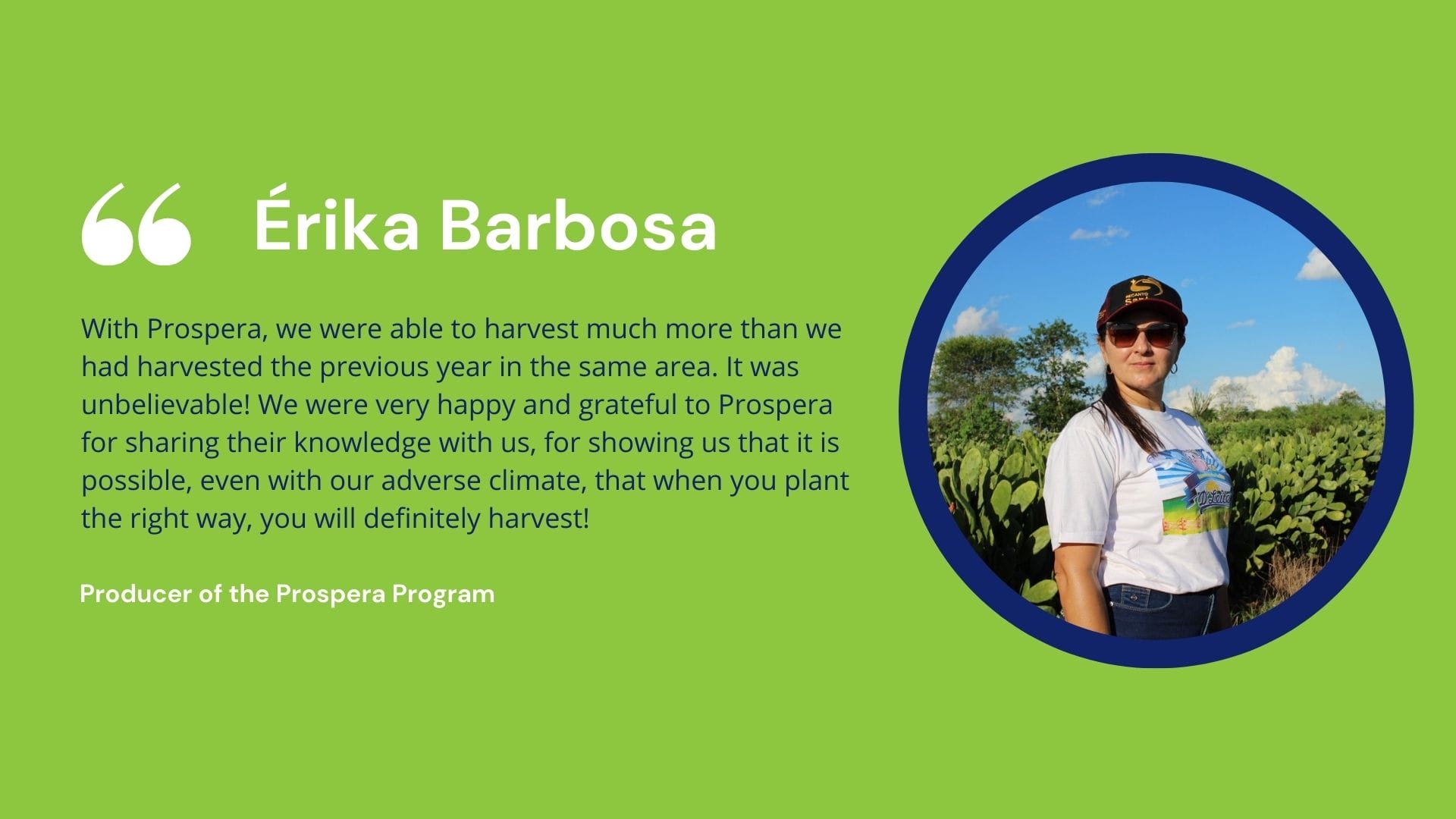 “ Érika Barbosa

With Prospera, we were able to harvest much more than we had harvested the previous year in the same area. It was unbelievable! We were very happy and grateful to Prospera for sharing their knowledge with us, for showing us that it is possible, even with our adverse climate, that when you plant the right way, you will definitely harvest!

Producer of the Prospera Program